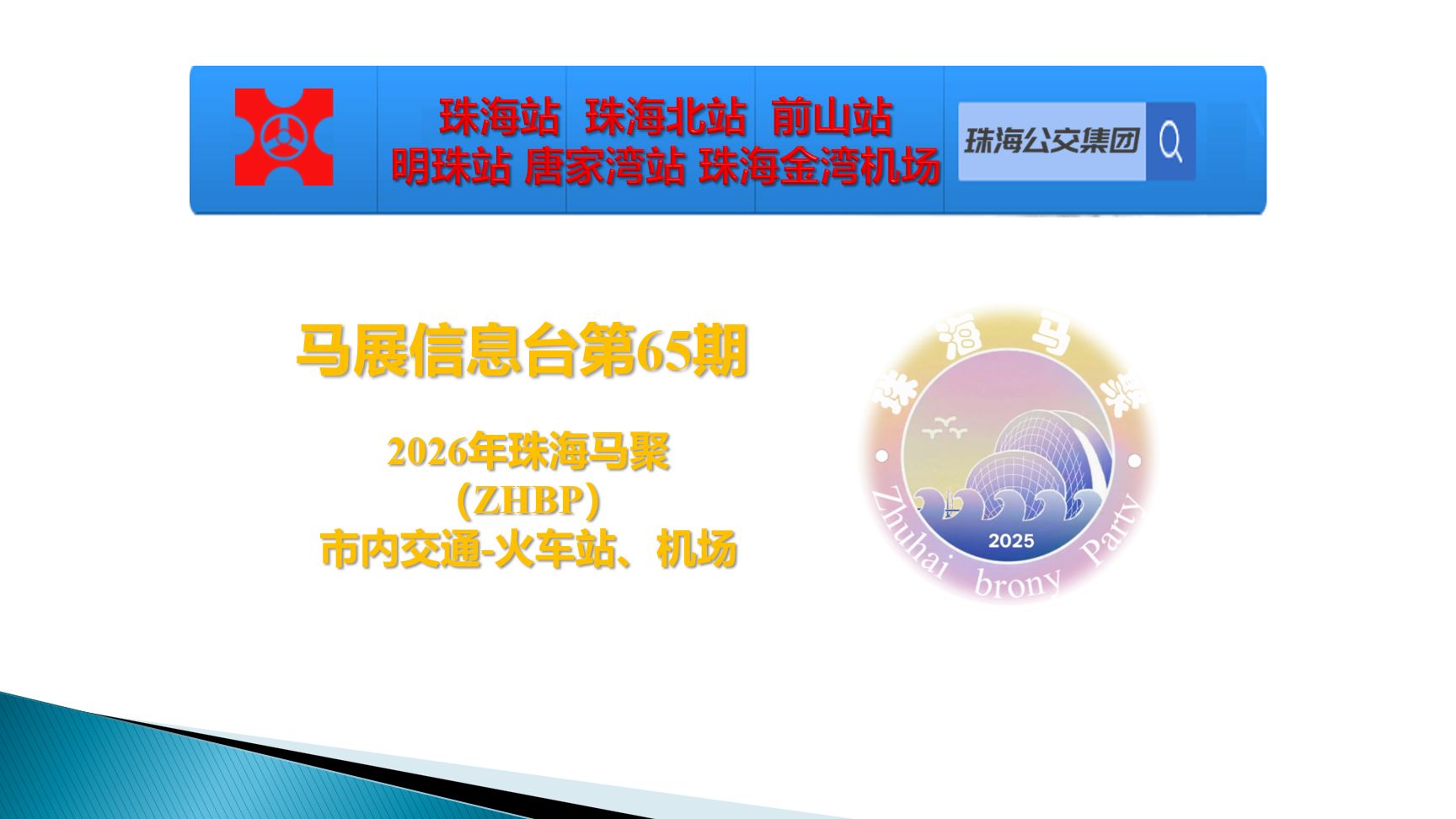 珠海站 珠海北站 前山站
明珠站 唐家湾站 珠海金湾机场

珠海公交集团

马展信息台第65期

2026年珠海马聚
（ZHBP）
市内交通-火车站、机场

珠海马聚

2025

Zhuhai brony Party